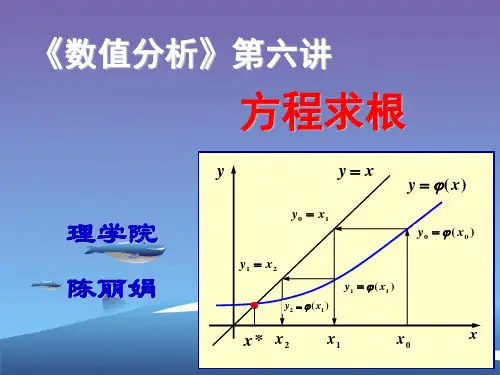 《数值分析》第六讲

方程求根

理学院

陈丽娟

$y$

$y = x$

$y = \varphi(x)$

$y_0 = x_1$

$y_0 = \varphi(x_0)$

$y_1 = x_2$

$y_1 = \varphi(x_1)$

$y_2 = \varphi(x_1)$

$x^*$ $x_2$ $x_1$ $x_0$ $x$